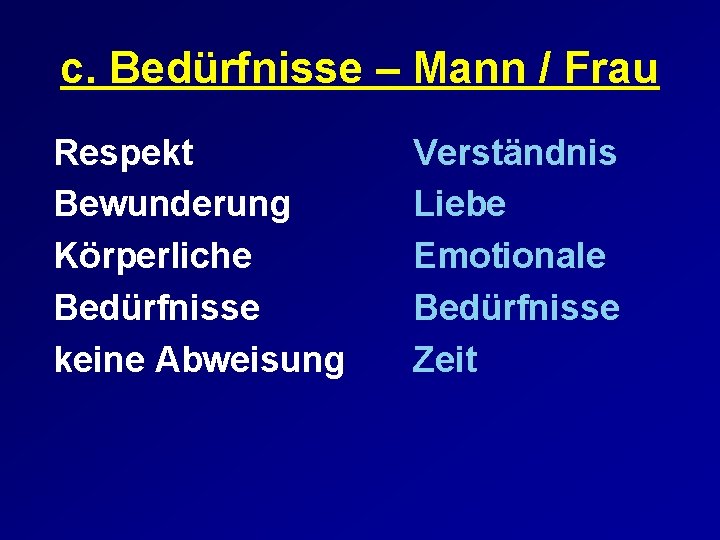 c. Bedürfnisse – Mann / Frau

Respekt
Bewunderung
Körperliche
Bedürfnisse
keine Abweisung

Verständnis
Liebe
Emotionale
Bedürfnisse
Zeit